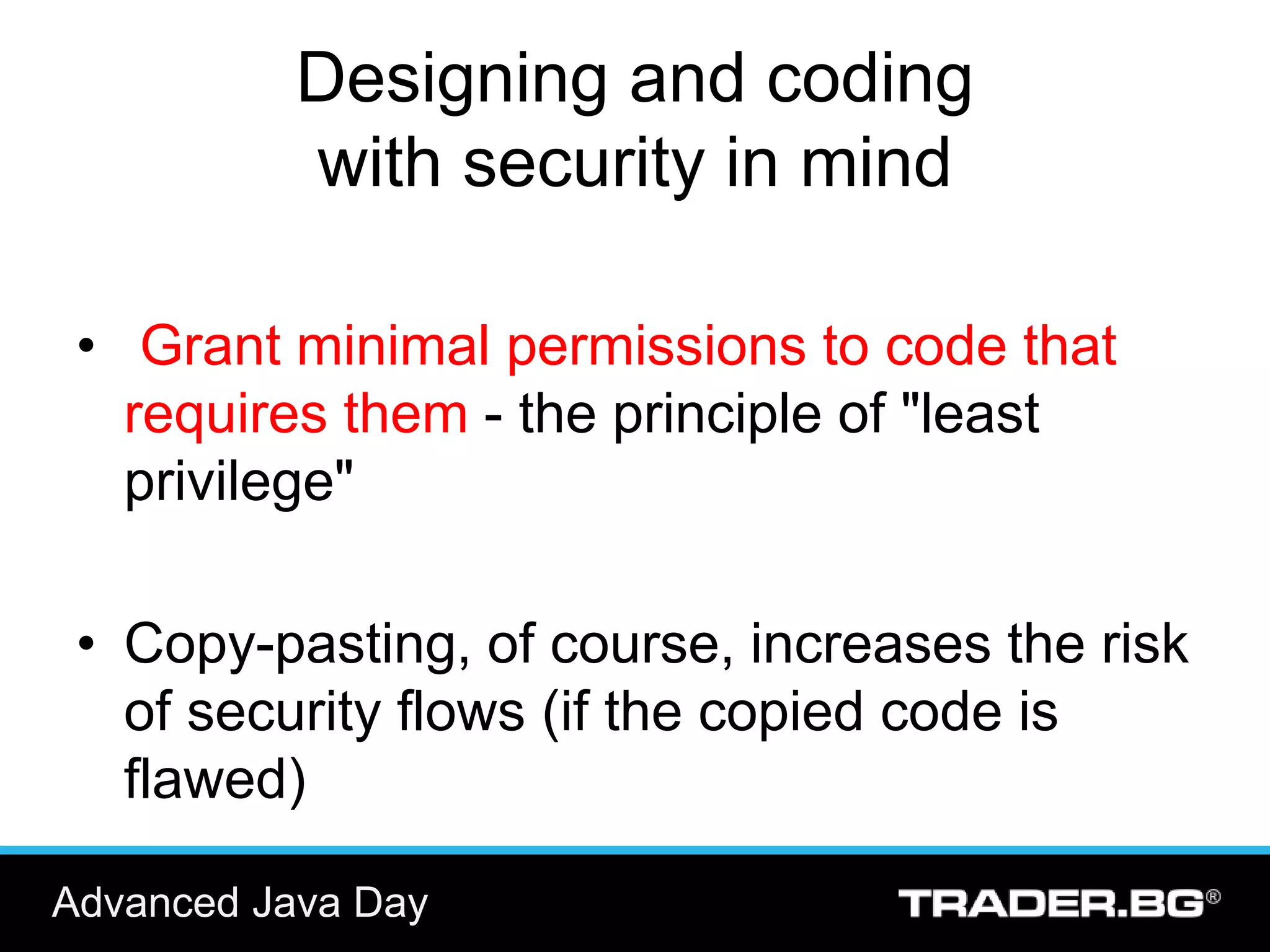 Designing and coding with security in mind

• Grant minimal permissions to code that requires them - the principle of "least privilege"

• Copy-pasting, of course, increases the risk of security flows (if the copied code is flawed)

Advanced Java Day

TRADER.BG®